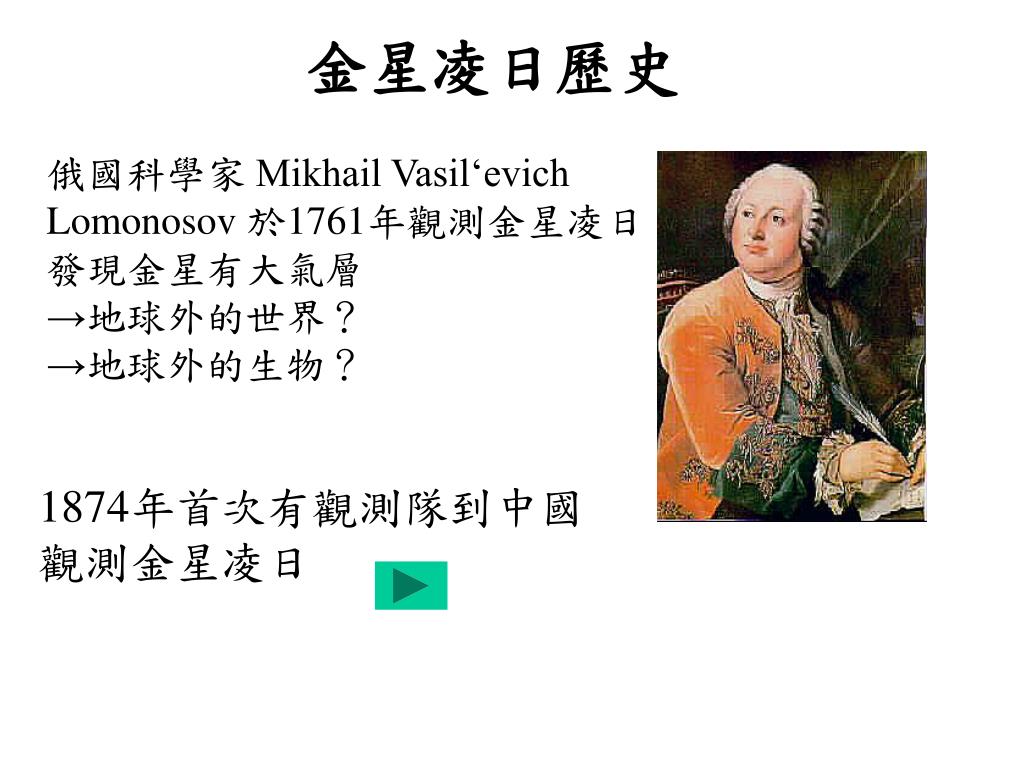 金星凌日歷史

俄國科學家 Mikhail Vasil‘evich Lomonosov 於1761年觀測金星凌日
發現金星有大氣層
→地球外的世界？
→地球外的生物？

1874年首次有觀測隊到中國觀測金星凌日